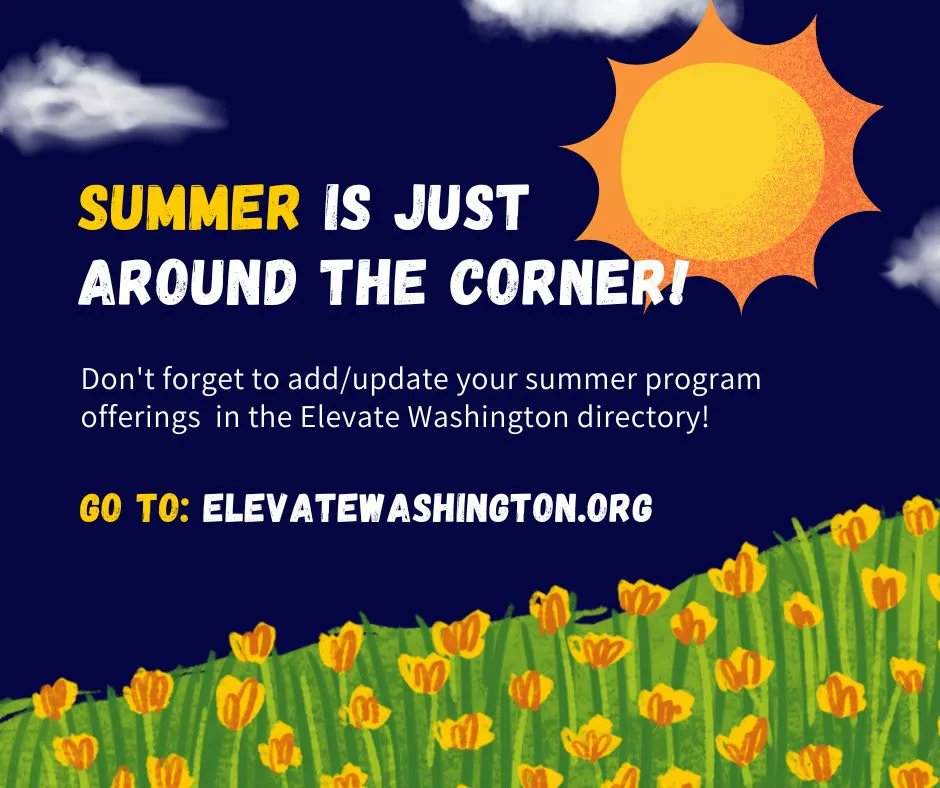 SUMMER IS JUST AROUND THE CORNER!

Don't forget to add/update your summer program offerings in the Elevate Washington directory!

GO TO: ELEVATEWASHINGTON.ORG